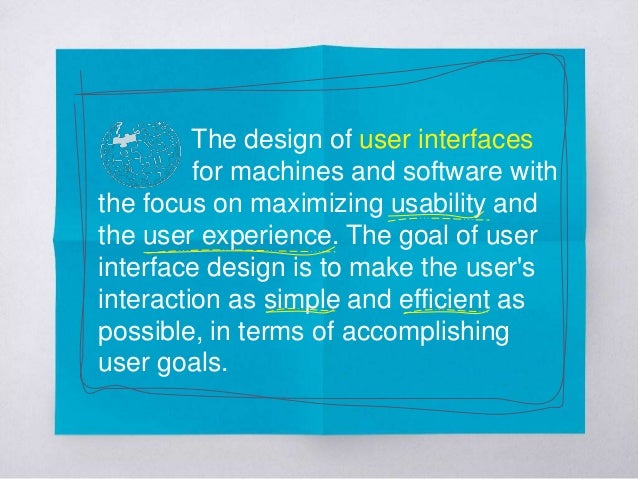 The design of user interfaces for machines and software with the focus on maximizing usability and the user experience. The goal of user interface design is to make the user's interaction as simple and efficient as possible, in terms of accomplishing user goals.